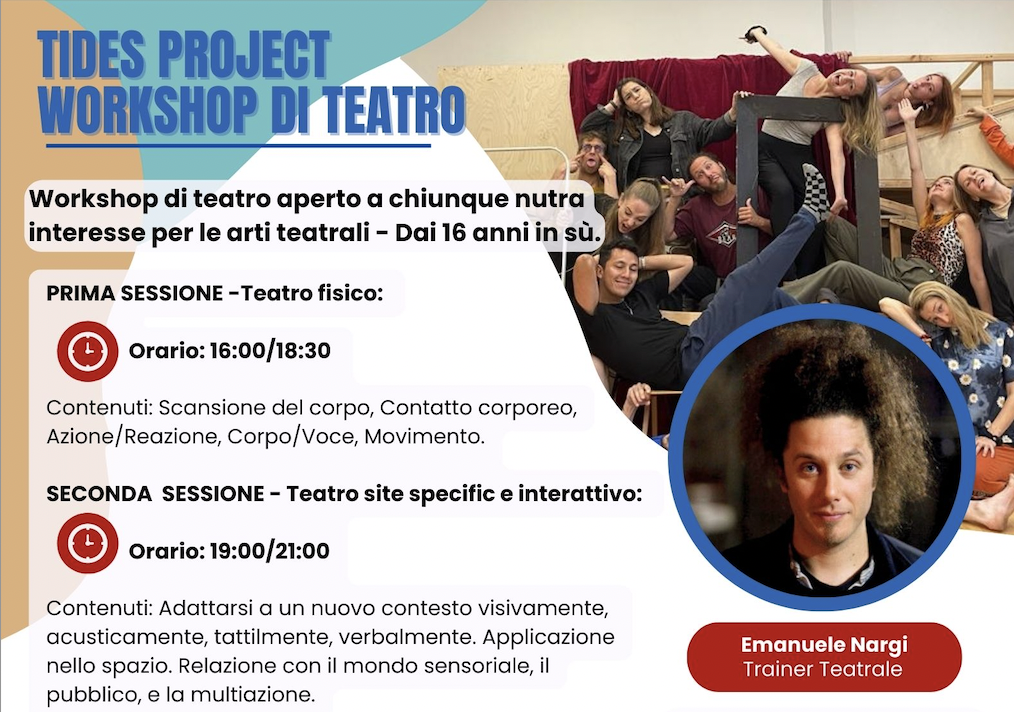 TIDES PROJECT
WORKSHOP DI TEATRO

Workshop di teatro aperto a chiunque nutra interesse per le arti teatrali - Dai 16 anni in sù.

PRIMA SESSIONE -Teatro fisico:

Orario: 16:00/18:30

Contenuti: Scansione del corpo, Contatto corporeo, Azione/Reazione, Corpo/Voce, Movimento.

SECONDA SESSIONE - Teatro site specific e interattivo:

Orario: 19:00/21:00

Contenuti: Adattarsi a un nuovo contesto visivamente, acusticamente, tattilmente, verbalmente. Applicazione nello spazio. Relazione con il mondo sensoriale, il pubblico, e la multiazione.

Emanuele Nargi
Trainer Teatrale